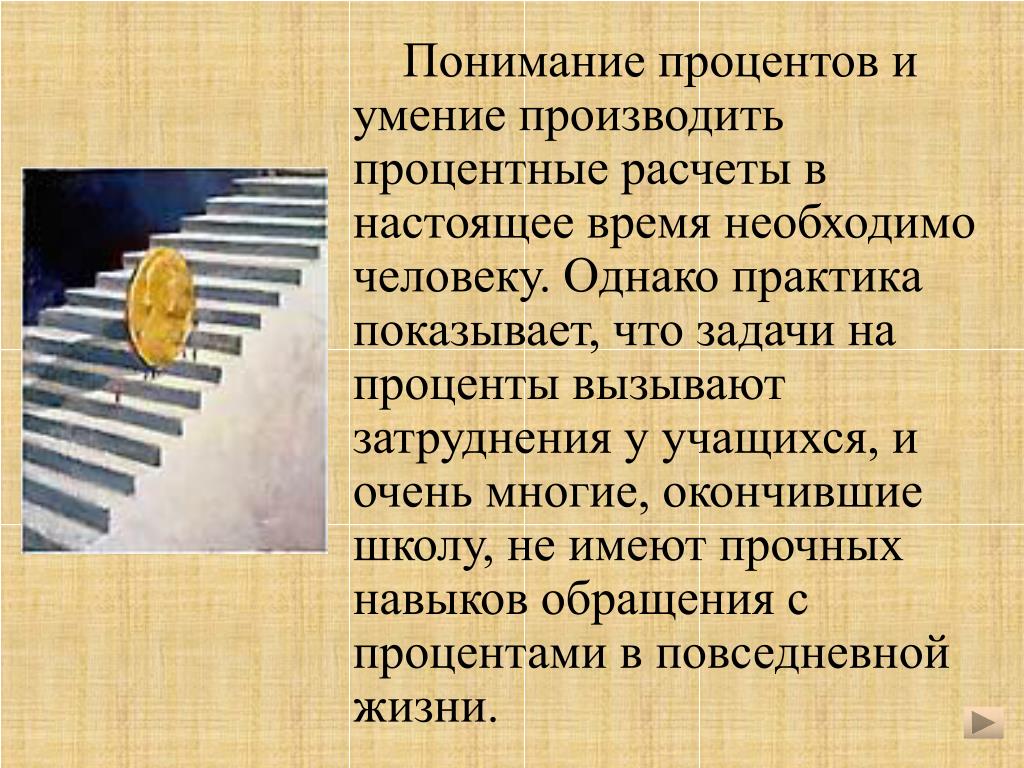 Понимание процентов и умение производить процентные расчеты в настоящее время необходимо человеку. Однако практика показывает, что задачи на проценты вызывают затруднения у учащихся, и очень многие, окончившие школу, не имеют прочных навыков обращения с процентами в повседневной жизни.